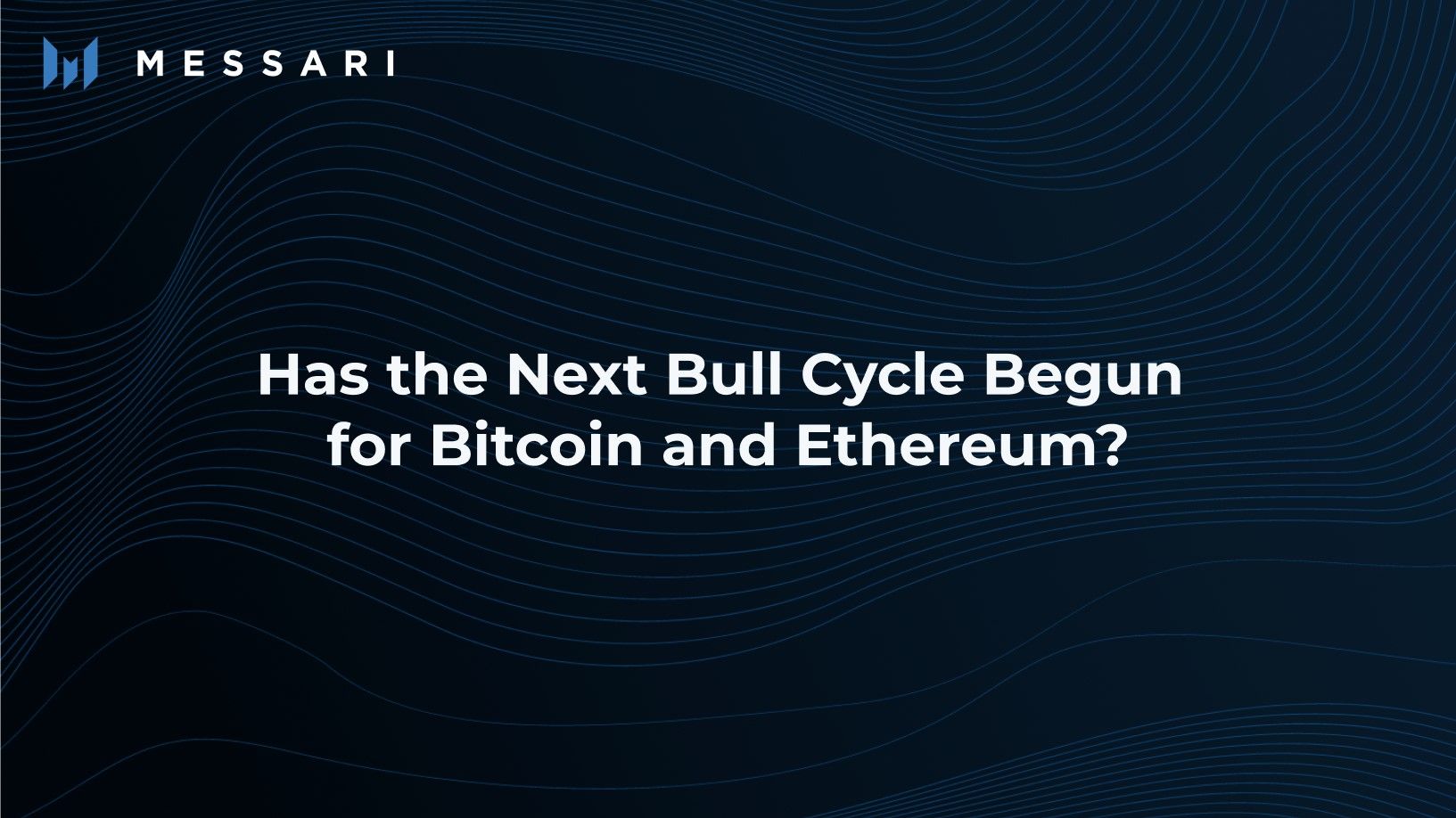 MESSARI

Has the Next Bull Cycle Begun for Bitcoin and Ethereum?